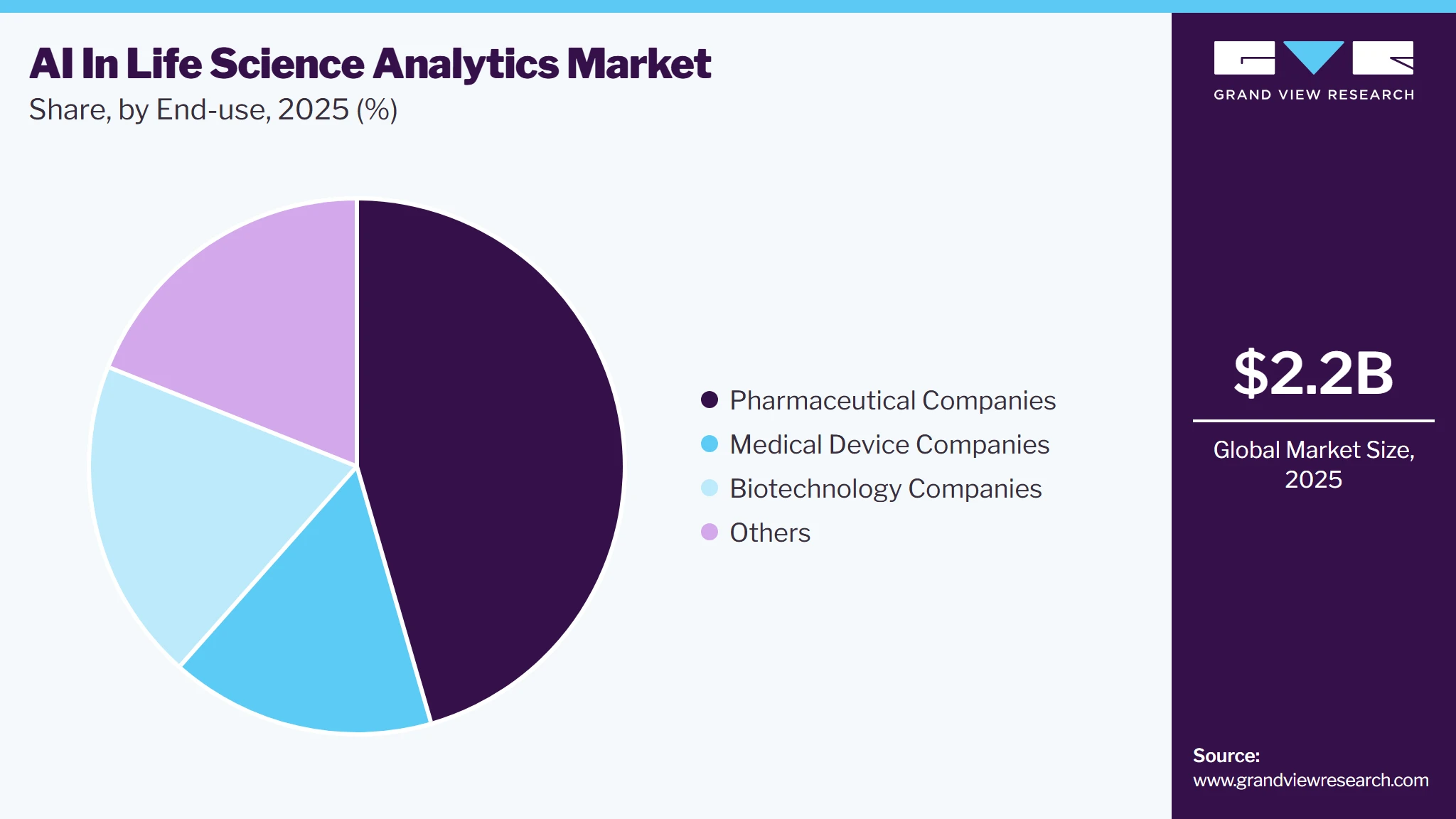 AI In Life Science Analytics Market
Share, by End-use, 2025 (%)

Pharmaceutical Companies
Medical Device Companies
Biotechnology Companies
Others

GRAND VIEW RESEARCH

$2.2B

Global Market Size, 2025

Source:
www.grandviewresearch.com